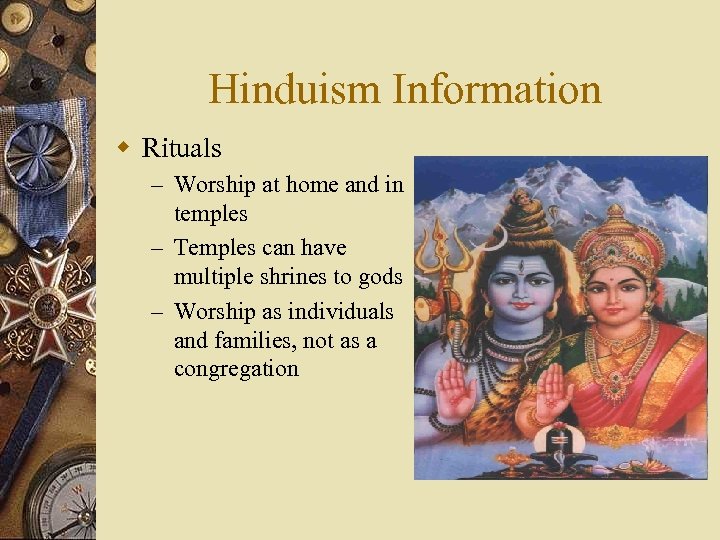 Hinduism Information

Rituals
– Worship at home and in temples
– Temples can have multiple shrines to gods
– Worship as individuals and families, not as a congregation